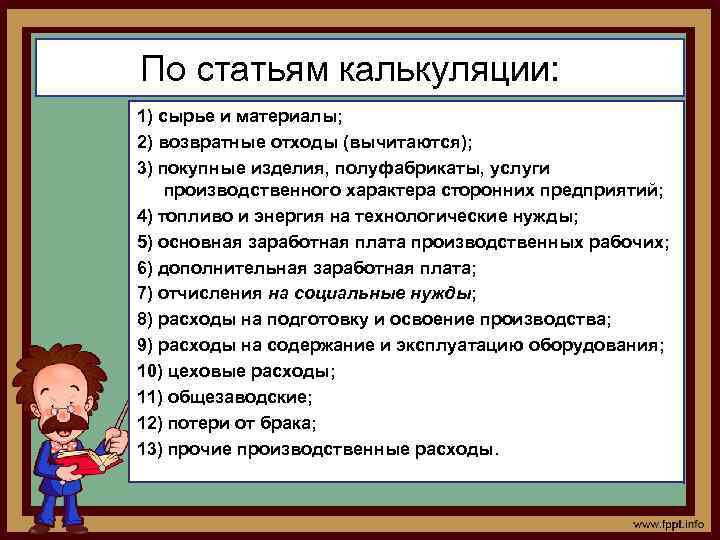 По статьям калькуляции:

1) сырье и материалы;
2) возвратные отходы (вычитаются);
3) покупные изделия, полуфабрикаты, услуги производственного характера сторонних предприятий;
4) топливо и энергия на технологические нужды;
5) основная заработная плата производственных рабочих;
6) дополнительная заработная плата;
7) отчисления на социальные нужды;
8) расходы на подготовку и освоение производства;
9) расходы на содержание и эксплуатацию оборудования;
10) цеховые расходы;
11) общезаводские;
12) потери от брака;
13) прочие производственные расходы.

www.fppt.info